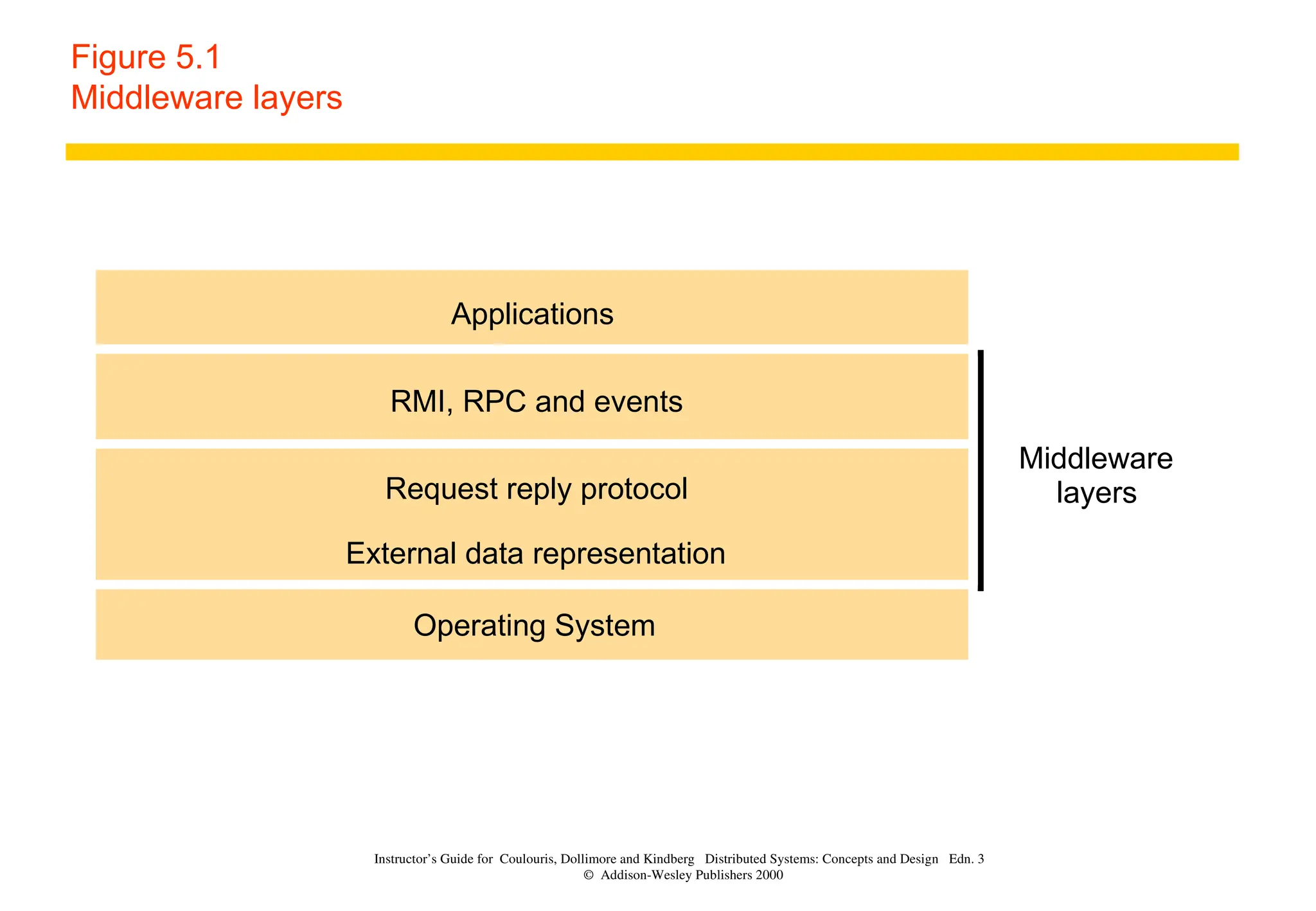 Figure 5.1
Middleware layers

Applications

RMI, RPC and events

Request reply protocol

External data representation

Operating System

Middleware layers

Instructor's Guide for Coulouris, Dollimore and Kindberg Distributed Systems: Concepts and Design Edn. 3
© Addison-Wesley Publishers 2000